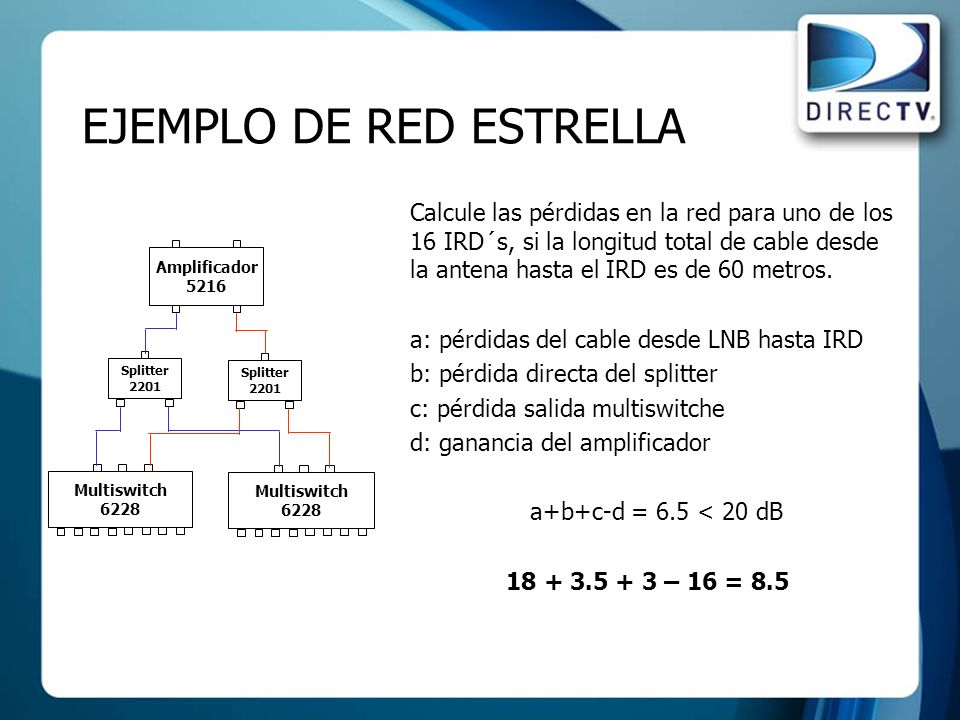 DIRECTV.

EJEMPLO DE RED ESTRELLA

Amplificador 5216

Splitter 2201

Splitter 2201

Multiswitch 6228

Multiswitch 6228

Calcule las pérdidas en la red para uno de los 16 IRD´s, si la longitud total de cable desde la antena hasta el IRD es de 60 metros.

a: pérdidas del cable desde LNB hasta IRD
b: pérdida directa del splitter
c: pérdida salida multiswitche
d: ganancia del amplificador

a+b+c-d = 6.5 < 20 dB

18 + 3.5 + 3 – 16 = 8.5